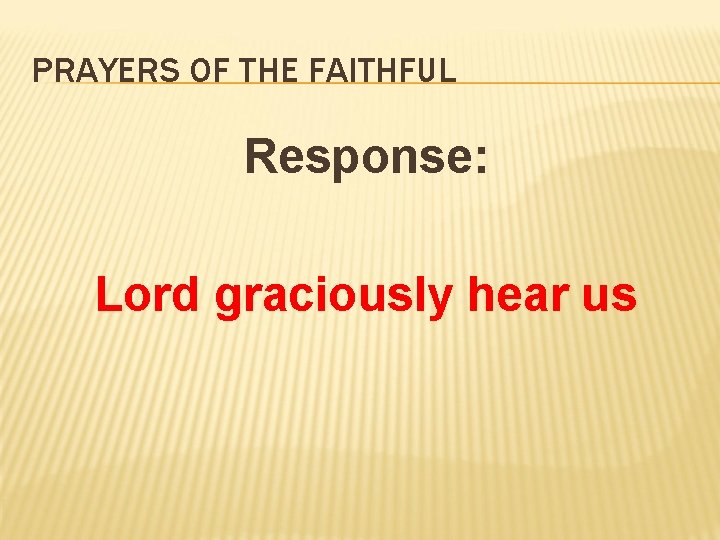 PRAYERS OF THE FAITHFUL

Response:

Lord graciously hear us